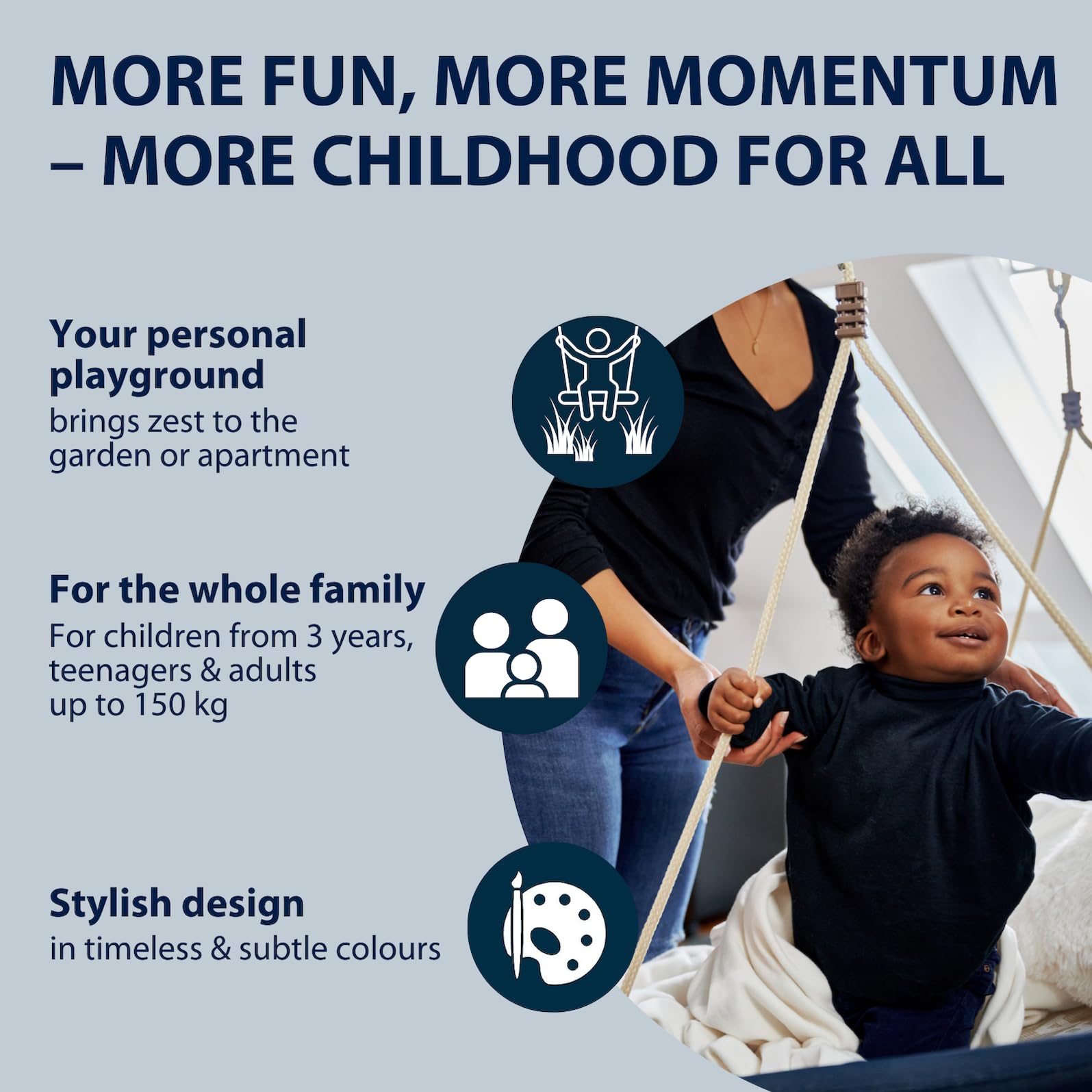 MORE FUN, MORE MOMENTUM – MORE CHILDHOOD FOR ALL

Your personal playground
brings zest to the garden or apartment

For the whole family
For children from 3 years, teenagers & adults up to 150 kg

Stylish design
in timeless & subtle colours